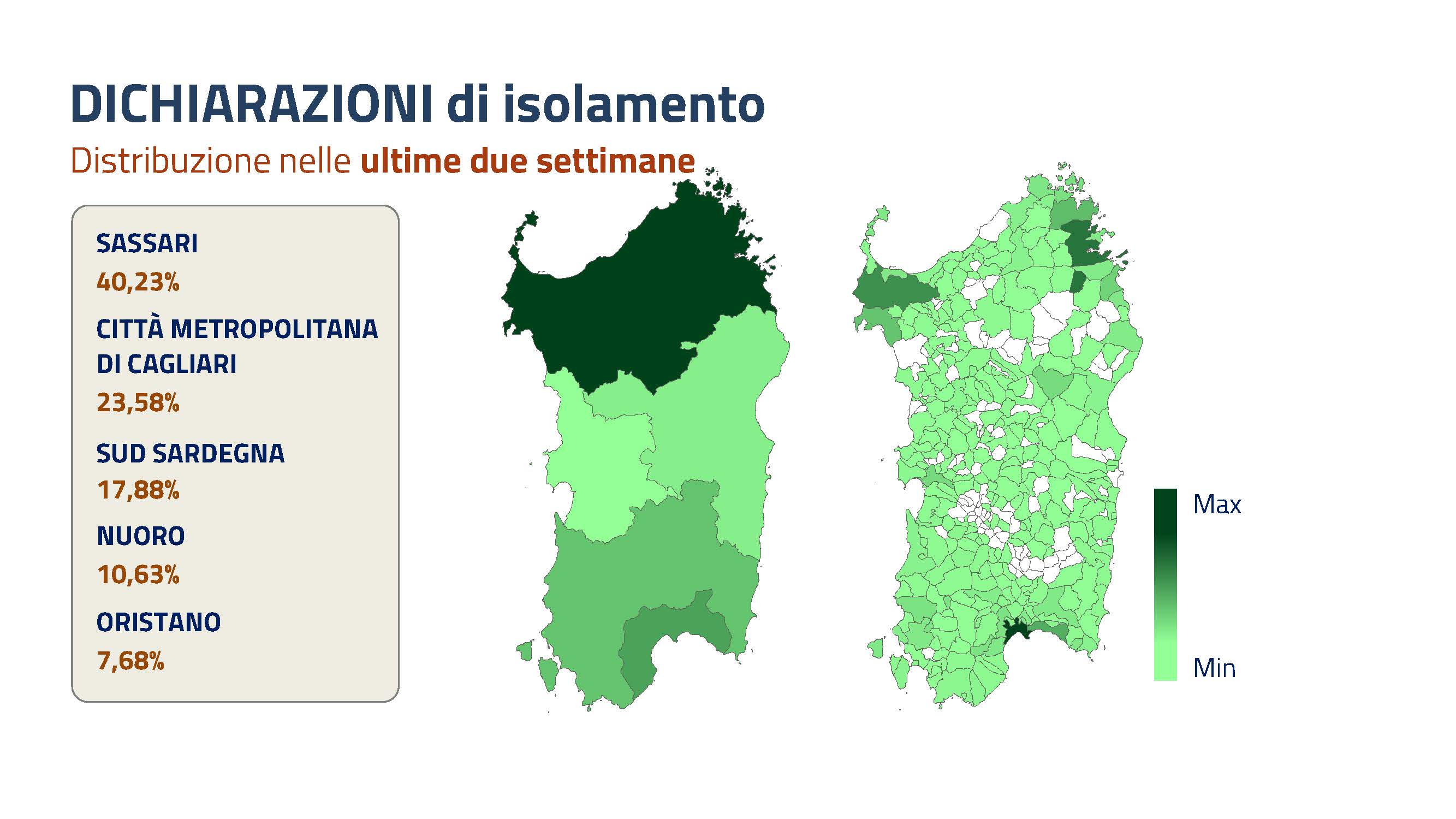 DICHIARAZIONI di isolamento

Distribuzione nelle ultime due settimane

SASSARI
40,23%

CITTÀ METROPOLITANA DI CAGLIARI
23,58%

SUD SARDEGNA
17,88%

NUORO
10,63%

ORISTANO
7,68%

Max

Min